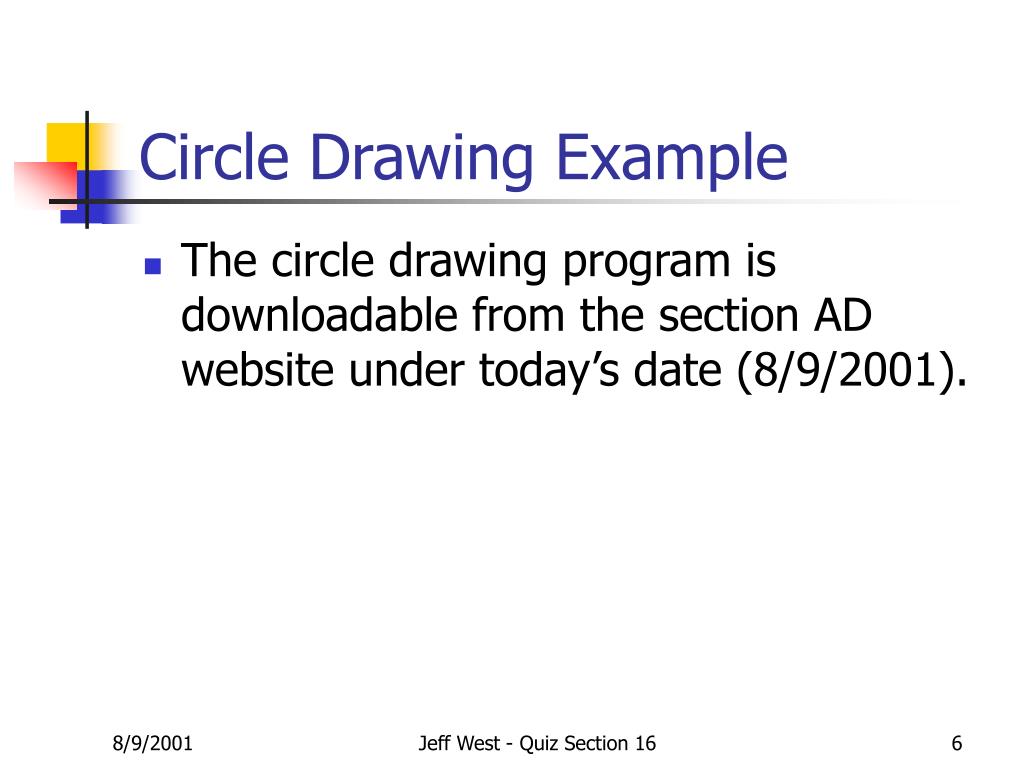 Circle Drawing Example

The circle drawing program is downloadable from the section AD website under today’s date (8/9/2001).

8/9/2001

Jeff West - Quiz Section 16

6